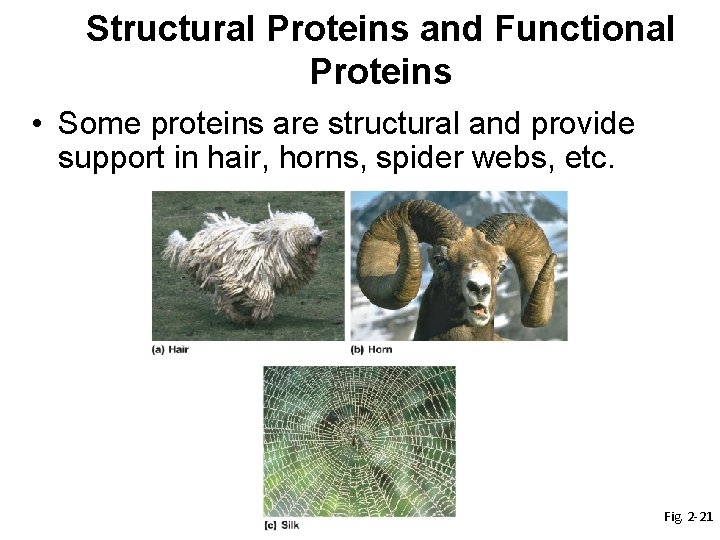 Structural Proteins and Functional Proteins

• Some proteins are structural and provide support in hair, horns, spider webs, etc.

(a) Hair

(b) Horn

(c) Silk

Fig. 2-21